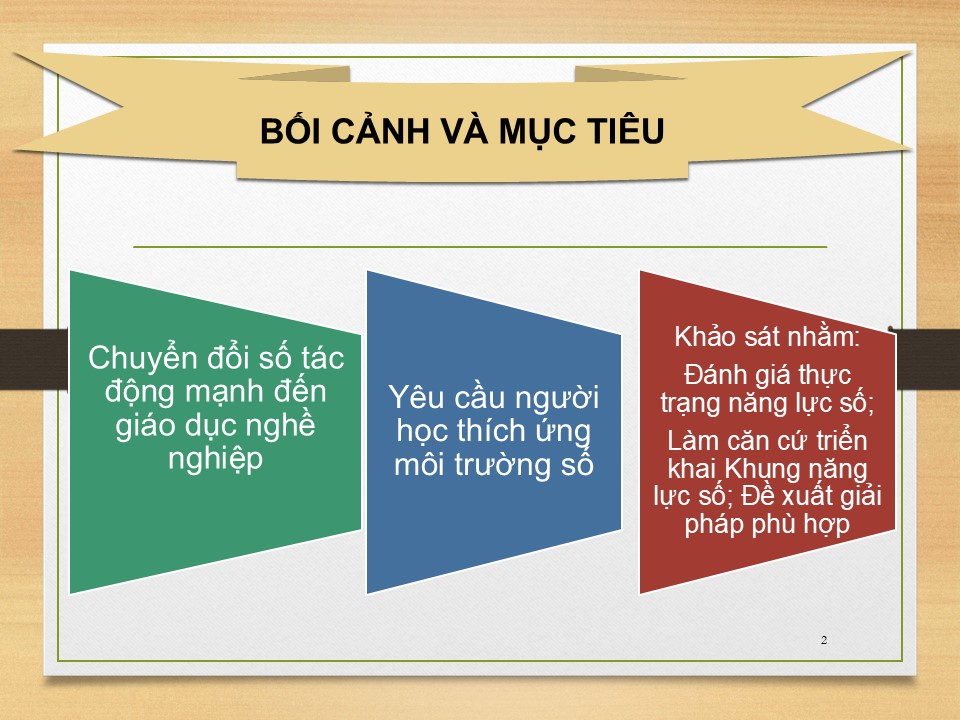 BỐI CẢNH VÀ MỤC TIÊU

Chuyển đổi số tác động mạnh đến giáo dục nghề nghiệp

Yêu cầu người học thích ứng môi trường số

Khảo sát nhằm:

Đánh giá thực trạng năng lực số;

Làm căn cứ triển khai Khung năng lực số; Đề xuất giải pháp phù hợp

2